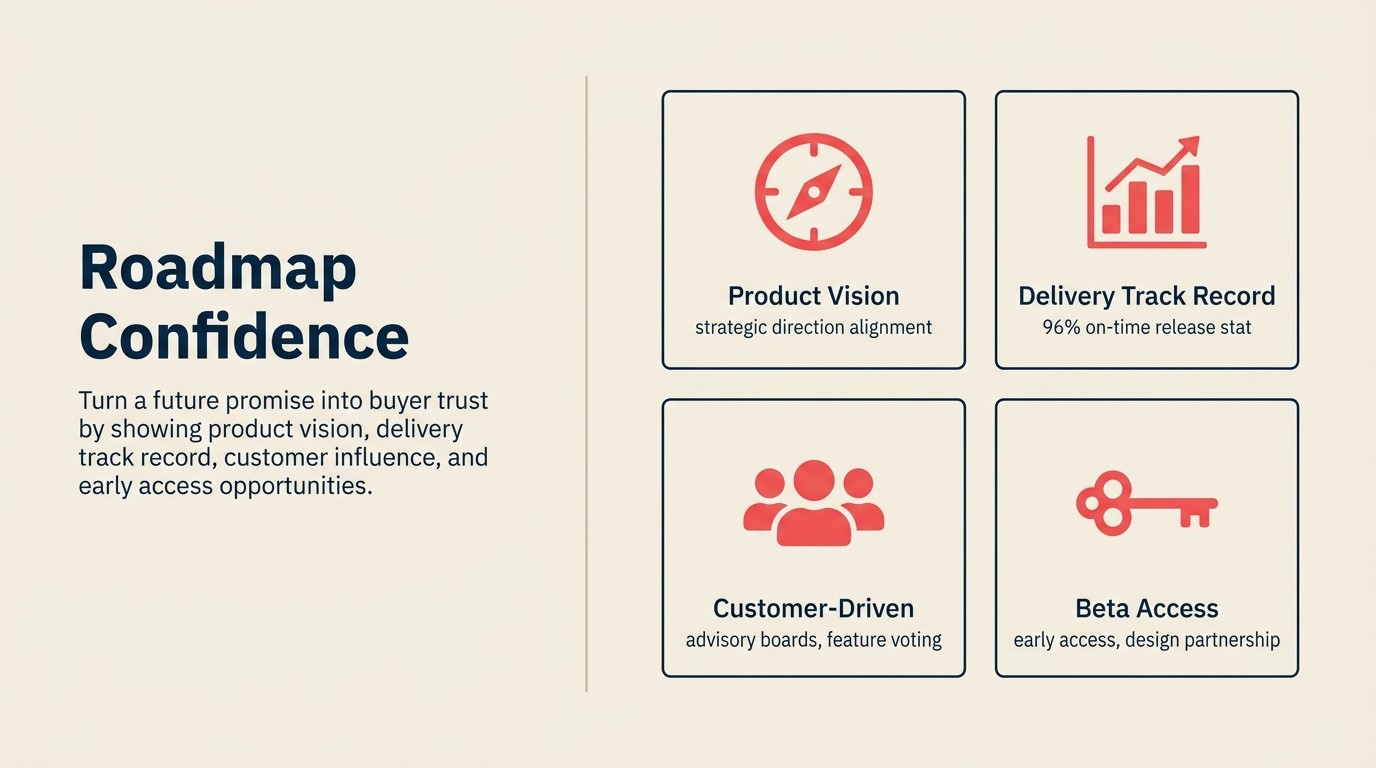 Roadmap Confidence

Turn a future promise into buyer trust by showing product vision, delivery track record, customer influence, and early access opportunities.

Product Vision
strategic direction alignment

Delivery Track Record
96% on-time release stat

Customer-Driven
advisory boards, feature voting

Beta Access
early access, design partnership